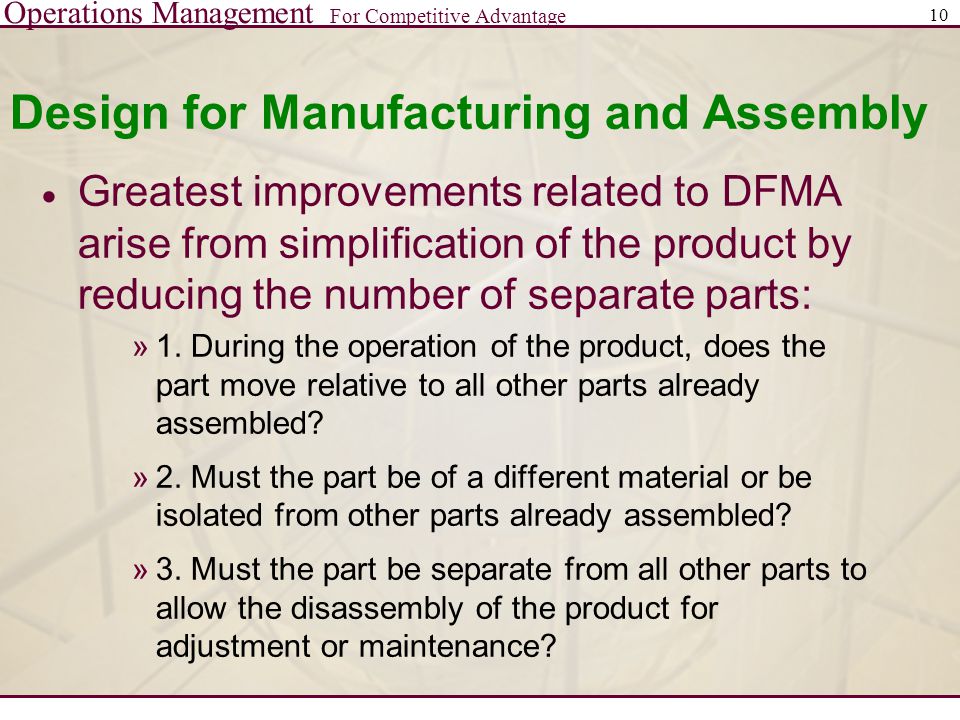 Operations Management For Competitive Advantage 10

Design for Manufacturing and Assembly

• Greatest improvements related to DFMA arise from simplification of the product by reducing the number of separate parts:

» 1. During the operation of the product, does the part move relative to all other parts already assembled?

» 2. Must the part be of a different material or be isolated from other parts already assembled?

» 3. Must the part be separate from all other parts to allow the disassembly of the product for adjustment or maintenance?